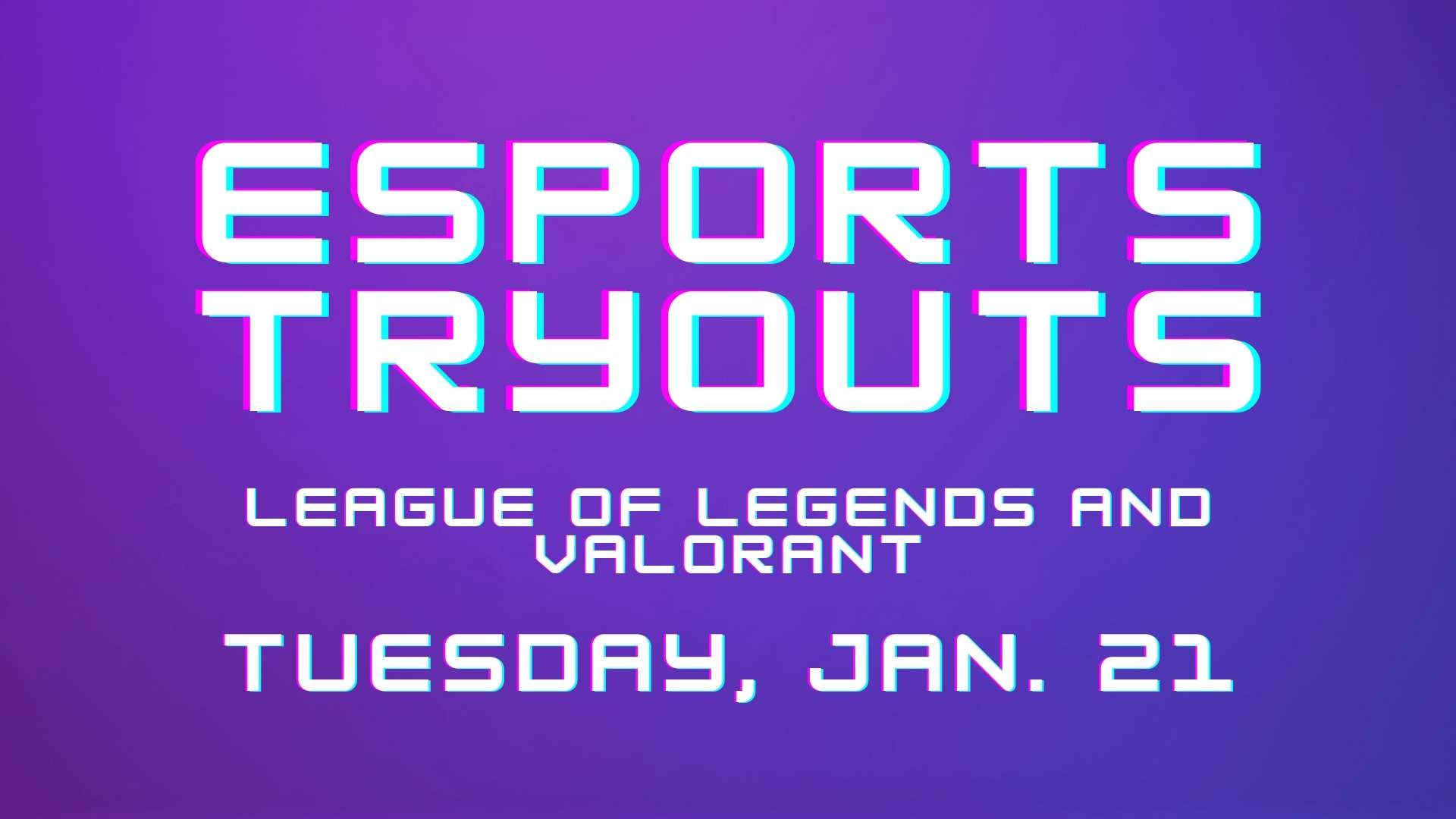 ESPORTS TRYOUTS

LEAGUE OF LEGENDS AND VALORANT

TUESDAY, JAN. 21